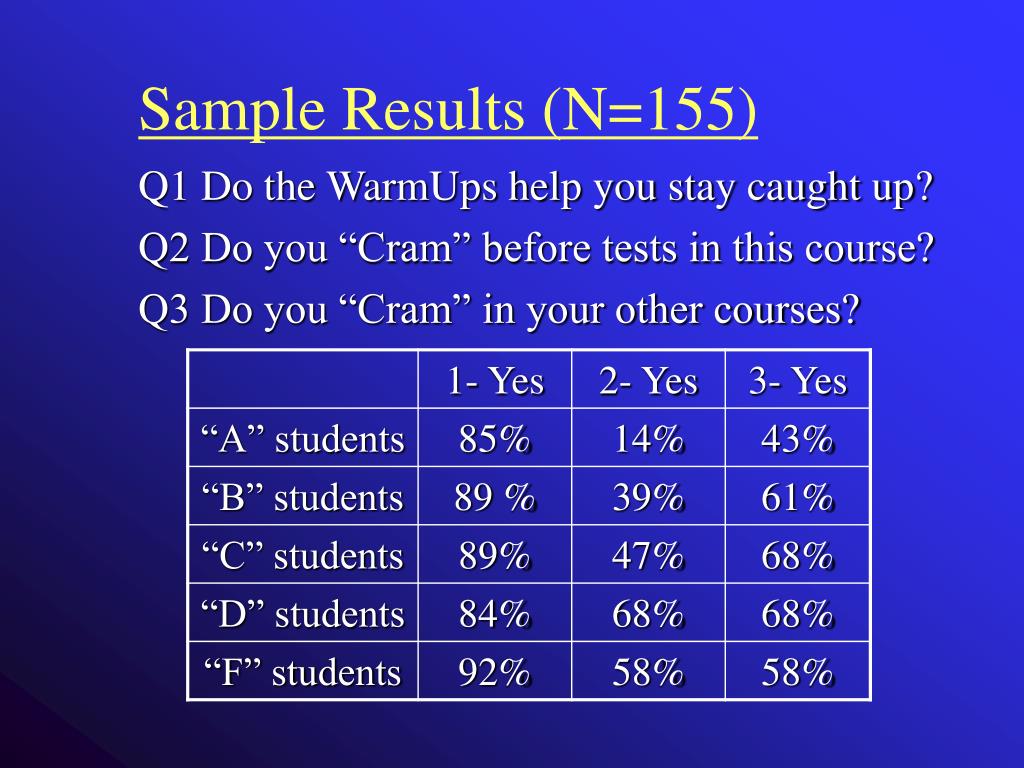 Sample Results (N=155)

Q1 Do the WarmUps help you stay caught up?

Q2 Do you “Cram” before tests in this course?

Q3 Do you “Cram” in your other courses?

| | 1- Yes | 2- Yes | 3- Yes |
|---|---|---|---|
| “A” students | 85% | 14% | 43% |
| “B” students | 89 % | 39% | 61% |
| “C” students | 89% | 47% | 68% |
| “D” students | 84% | 68% | 68% |
| “F” students | 92% | 58% | 58% |